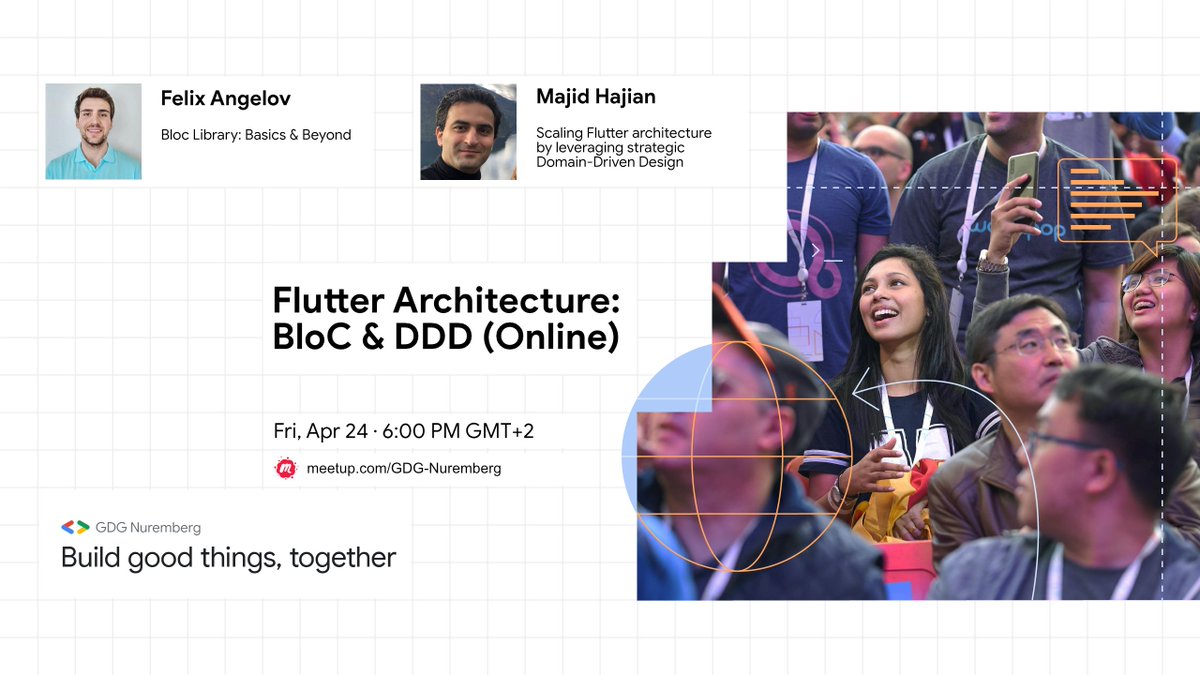 Felix Angelov

Bloc Library: Basics & Beyond

Majid Hajian

Scaling Flutter architecture by leveraging strategic Domain-Driven Design

Flutter Architecture: BloC & DDD (Online)

Fri, Apr 24 · 6:00 PM GMT+2

meetup.com/GDG-Nuremberg

GDG Nuremberg

Build good things, together